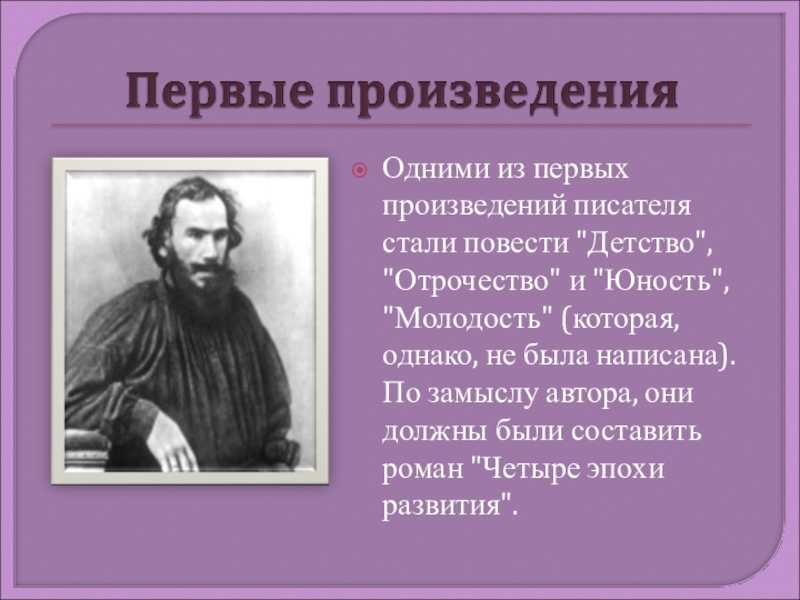 Первые произведения

Одними из первых произведений писателя стали повести "Детство", "Отрочество" и "Юность", "Молодость" (которая, однако, не была написана). По замыслу автора, они должны были составить роман "Четыре эпохи развития".